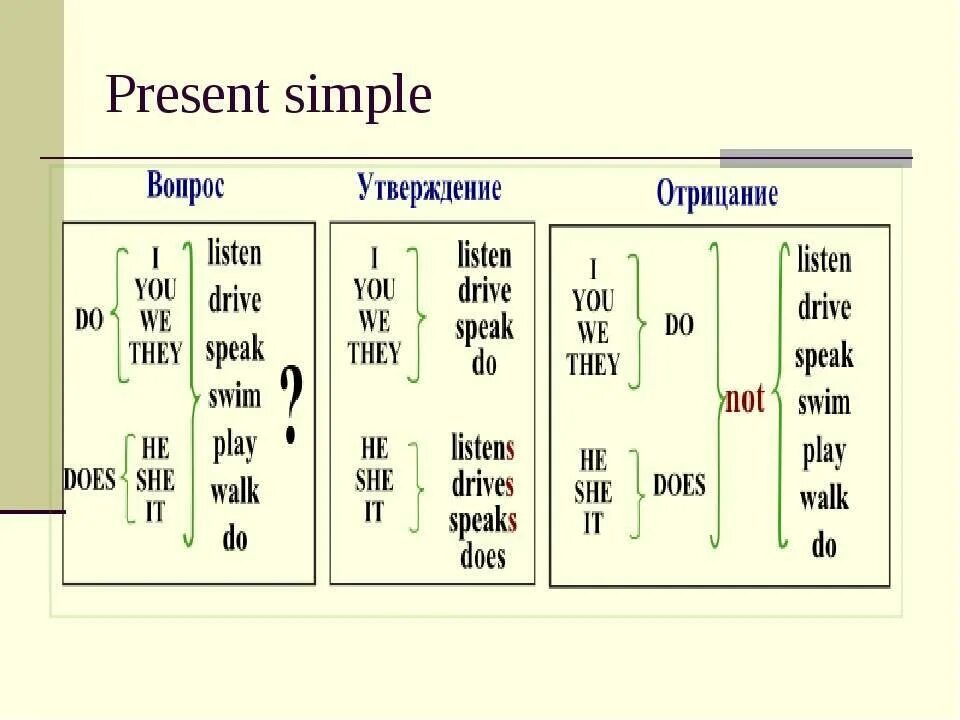 Present simple

Вопрос

DO I YOU WE THEY
DOES HE SHE IT
listen drive speak swim play walk do ?

Утверждение

I YOU WE THEY listen drive speak do
HE SHE IT listens drives speaks does

Отрицание

I YOU WE THEY DO
HE SHE IT DOES
not
listen drive speak swim play walk do